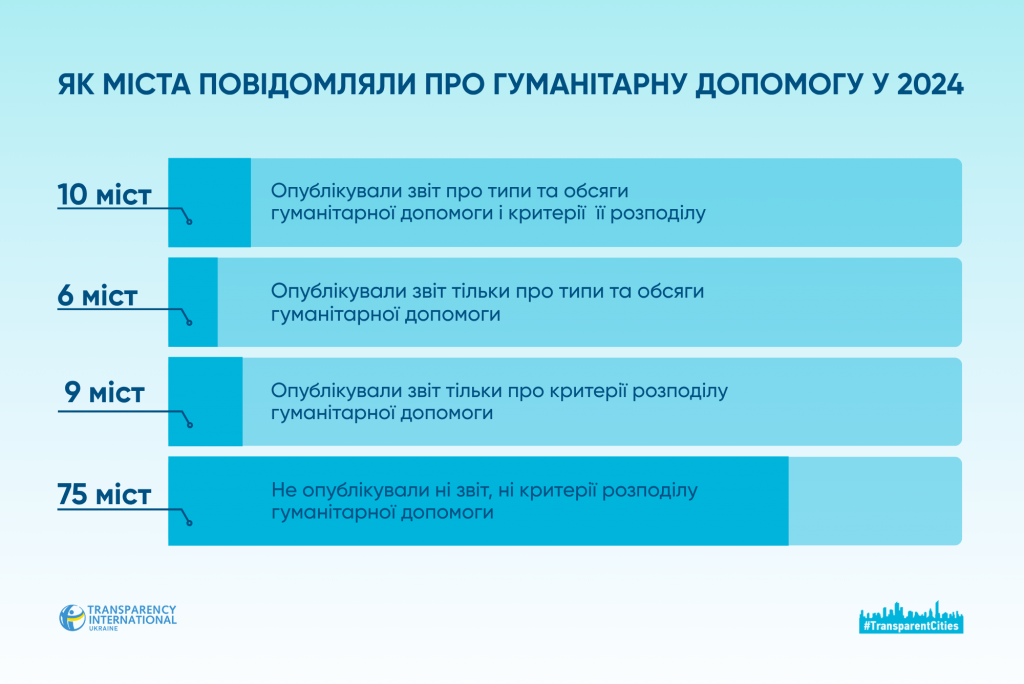 ЯК МІСТА ПОВІДОМЛЯЛИ ПРО ГУМАНІТАРНУ ДОПОМОГУ У 2024

10 міст
Опублікували звіт про типи та обсяги гуманітарної допомоги і критерії її розподілу

6 міст
Опублікували звіт тільки про типи та обсяги гуманітарної допомоги

9 міст
Опублікували звіт тільки про критерії розподілу гуманітарної допомоги

75 міст
Не опублікували ні звіт, ні критерії розподілу гуманітарної допомоги

TRANSPARENCY INTERNATIONAL UKRAINE

#TransparentCities